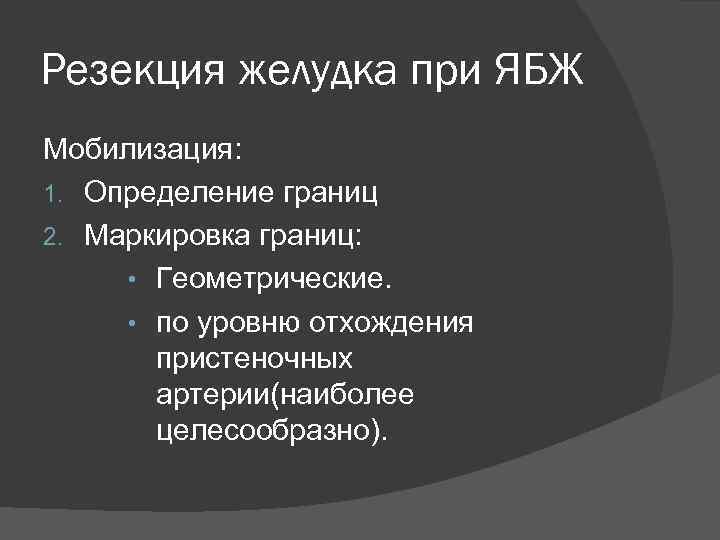 Резекция желудка при ЯБЖ

Мобилизация:

1. Определение границ
2. Маркировка границ:
   • Геометрические.
   • по уровню отхождения пристеночных артерии(наиболее целесообразно).